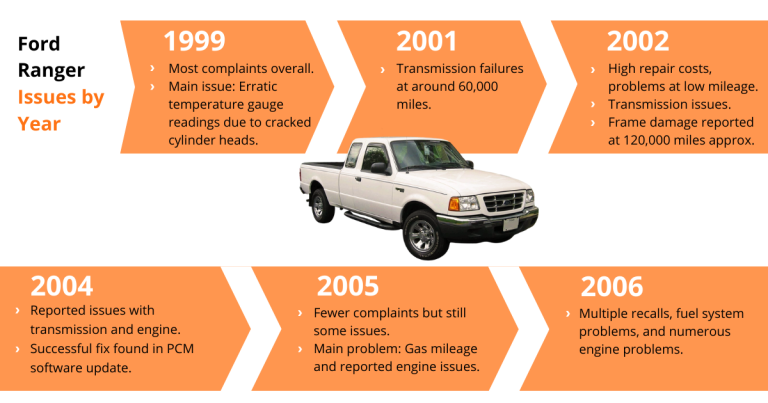 Ford Ranger Issues by Year

1999
› Most complaints overall.
› Main issue: Erratic temperature gauge readings due to cracked cylinder heads.

2001
› Transmission failures at around 60,000 miles.

2002
› High repair costs, problems at low mileage.
› Transmission issues.
› Frame damage reported at 120,000 miles approx.

2004
› Reported issues with transmission and engine.
› Successful fix found in PCM software update.

2005
› Fewer complaints but still some issues.
› Main problem: Gas mileage and reported engine issues.

2006
› Multiple recalls, fuel system problems, and numerous engine problems.